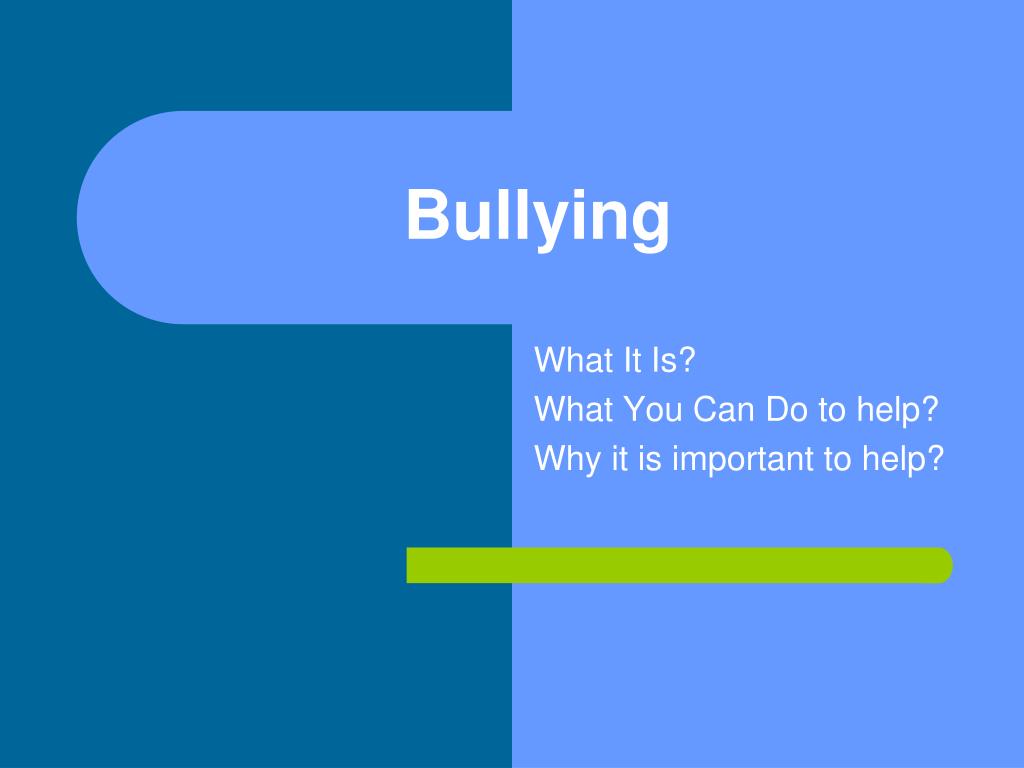 Bullying

What It Is?
What You Can Do to help?
Why it is important to help?